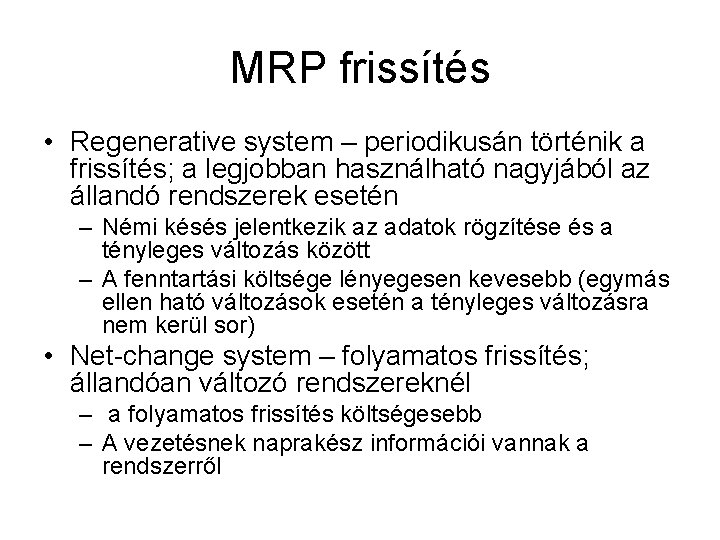 MRP frissítés

• Regenerative system – periodikusán történik a frissítés; a legjobban használható nagyjából az állandó rendszerek esetén

– Némi késés jelentkezik az adatok rögzítése és a tényleges változás között

– A fenntartási költsége lényegesen kevesebb (egymás ellen ható változások esetén a tényleges változásra nem kerül sor)

• Net-change system – folyamatos frissítés; állandóan változó rendszereknél

– a folyamatos frissítés költségesebb

– A vezetésnek naprakész információi vannak a rendszerről